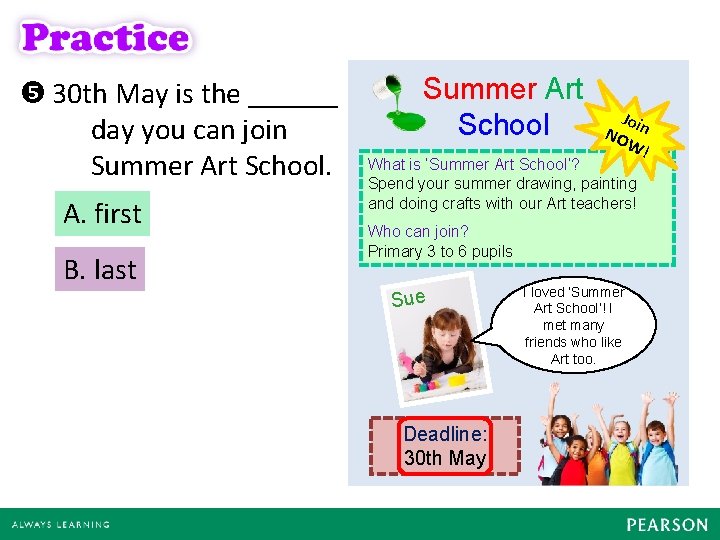 Practice

❺ 30th May is the ______ day you can join Summer Art School.

A. first

B. last

Summer Art School

Join NOW!

What is 'Summer Art School'?
Spend your summer drawing, painting and doing crafts with our Art teachers!

Who can join?
Primary 3 to 6 pupils

Sue

I loved 'Summer Art School'! I met many friends who like Art too.

Deadline:
30th May

ALWAYS LEARNING

PEARSON